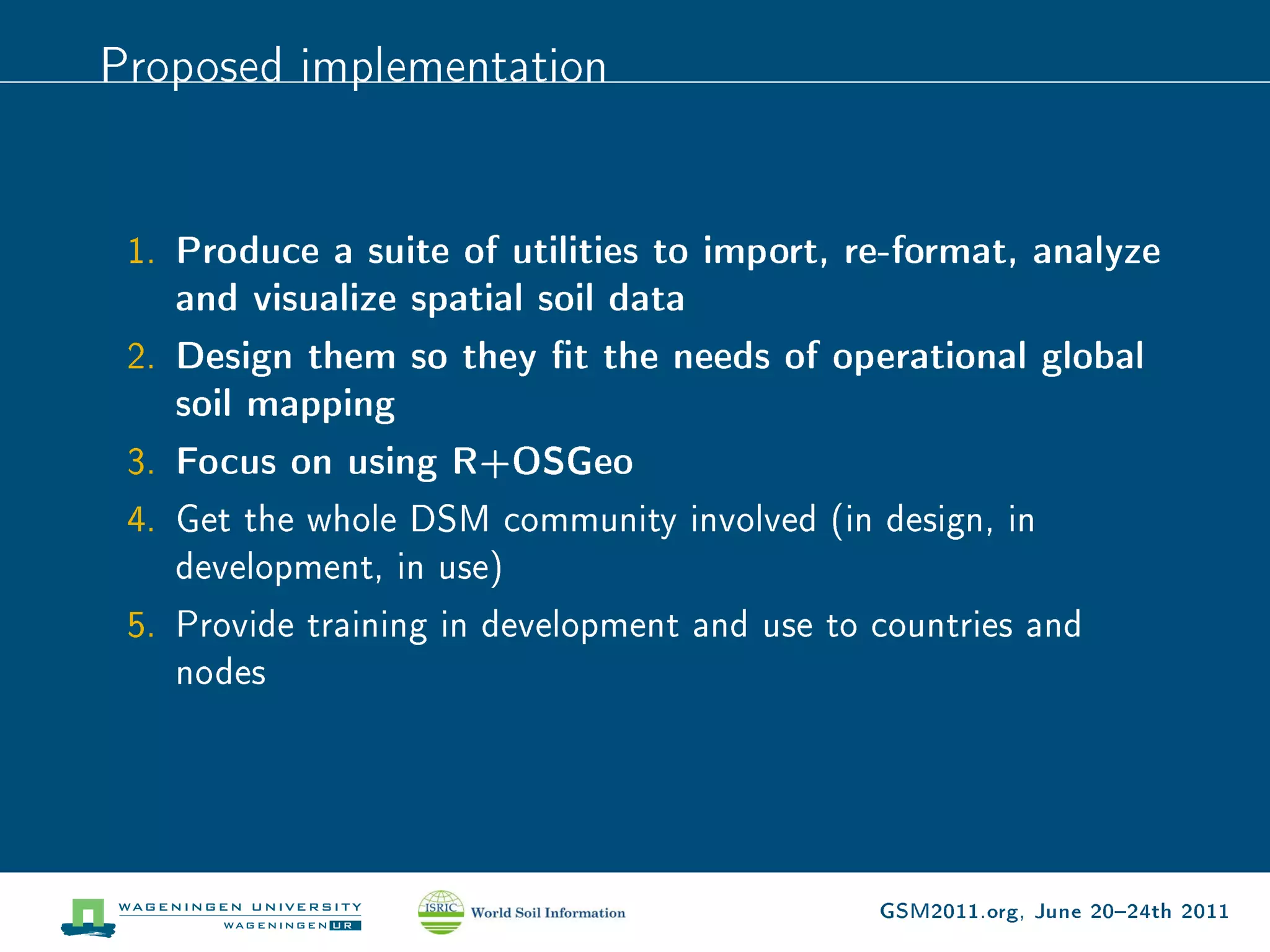 Proposed implementation

1. Produce a suite of utilities to import, re-format, analyze and visualize spatial soil data
2. Design them so they fit the needs of operational global soil mapping
3. Focus on using R+OSGeo
4. Get the whole DSM community involved (in design, in development, in use)
5. Provide training in development and use to countries and nodes

WAGENINGEN UNIVERSITY
WAGENINGEN UR

ISRIC World Soil Information

GSM2011.org, June 20–24th 2011